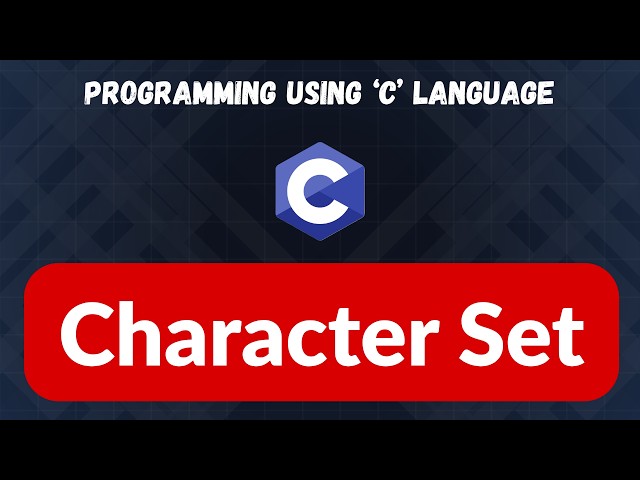 PROGRAMMING USING 'C' LANGUAGE

C

Character Set